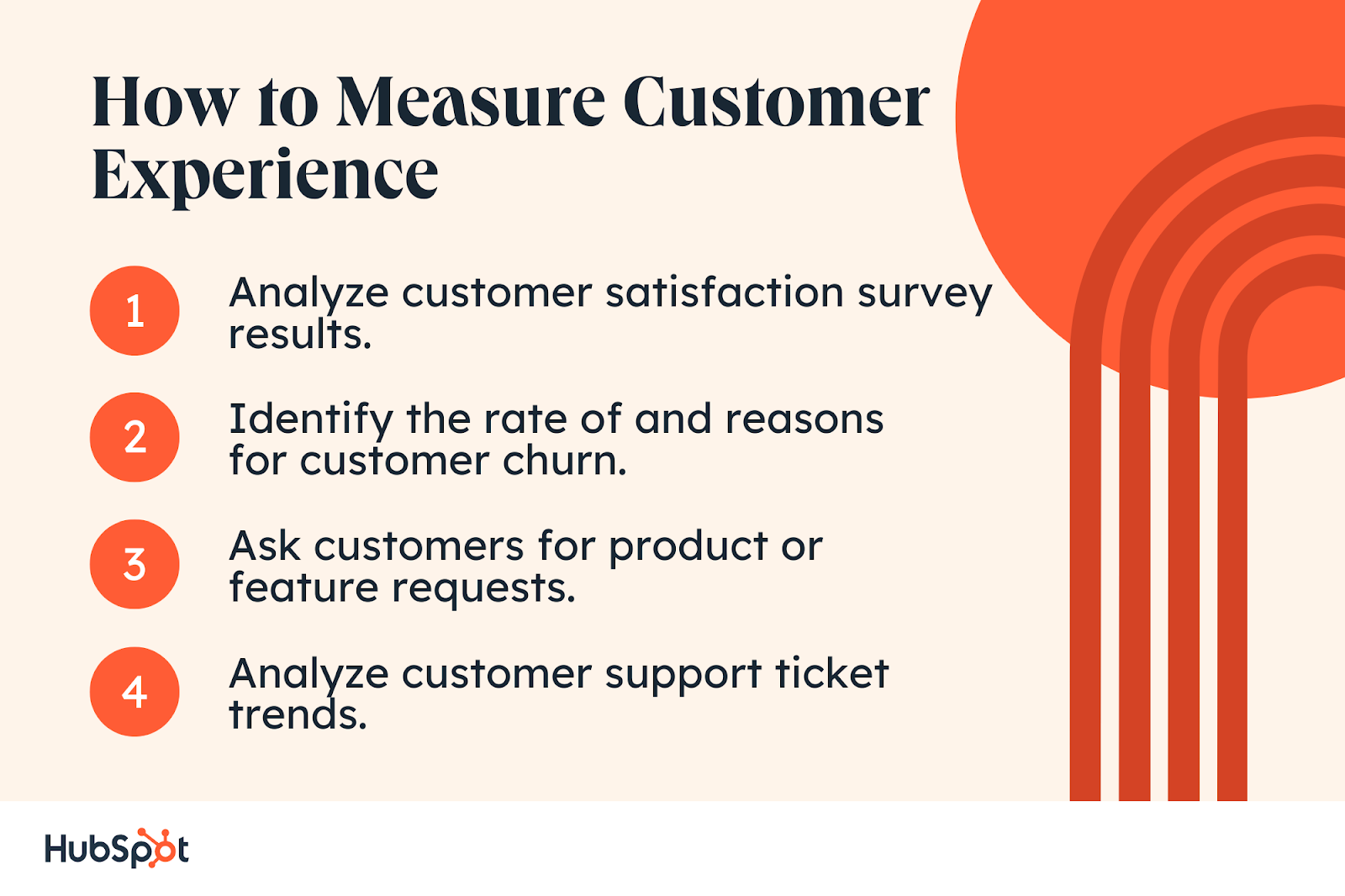 How to Measure Customer Experience

1 Analyze customer satisfaction survey results.

2 Identify the rate of and reasons for customer churn.

3 Ask customers for product or feature requests.

4 Analyze customer support ticket trends.

HubSpot